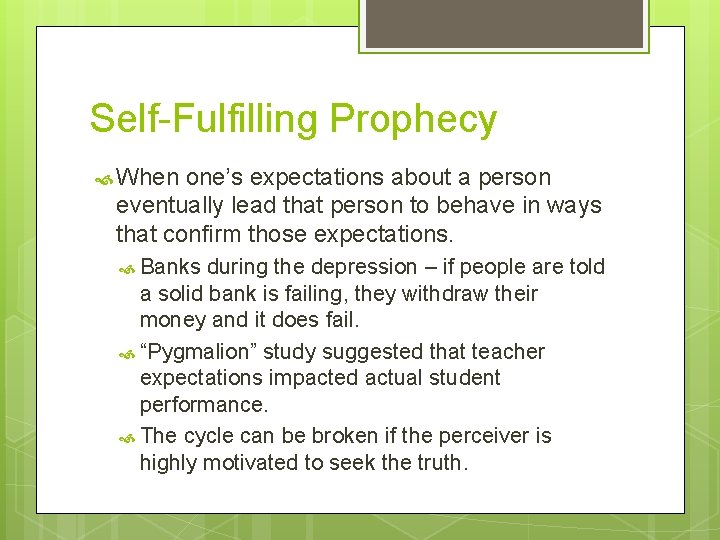 Self-Fulfilling Prophecy

When one’s expectations about a person eventually lead that person to behave in ways that confirm those expectations.

Banks during the depression – if people are told a solid bank is failing, they withdraw their money and it does fail.

“Pygmalion” study suggested that teacher expectations impacted actual student performance.

The cycle can be broken if the perceiver is highly motivated to seek the truth.